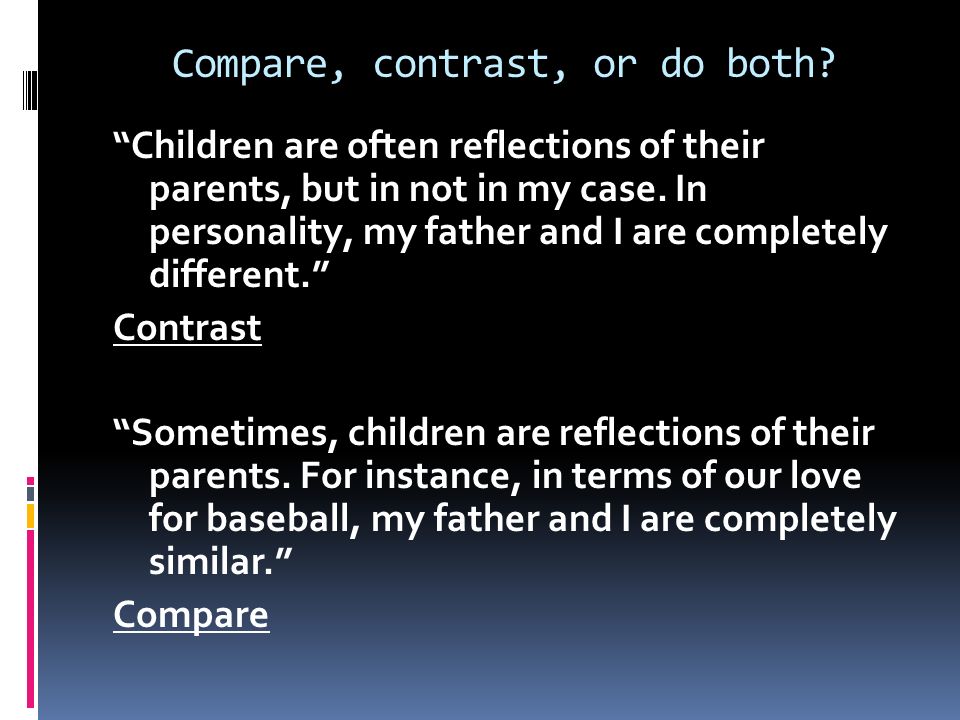 Compare, contrast, or do both?

“Children are often reflections of their parents, but in not in my case. In personality, my father and I are completely different.”

Contrast

“Sometimes, children are reflections of their parents. For instance, in terms of our love for baseball, my father and I are completely similar.”

Compare